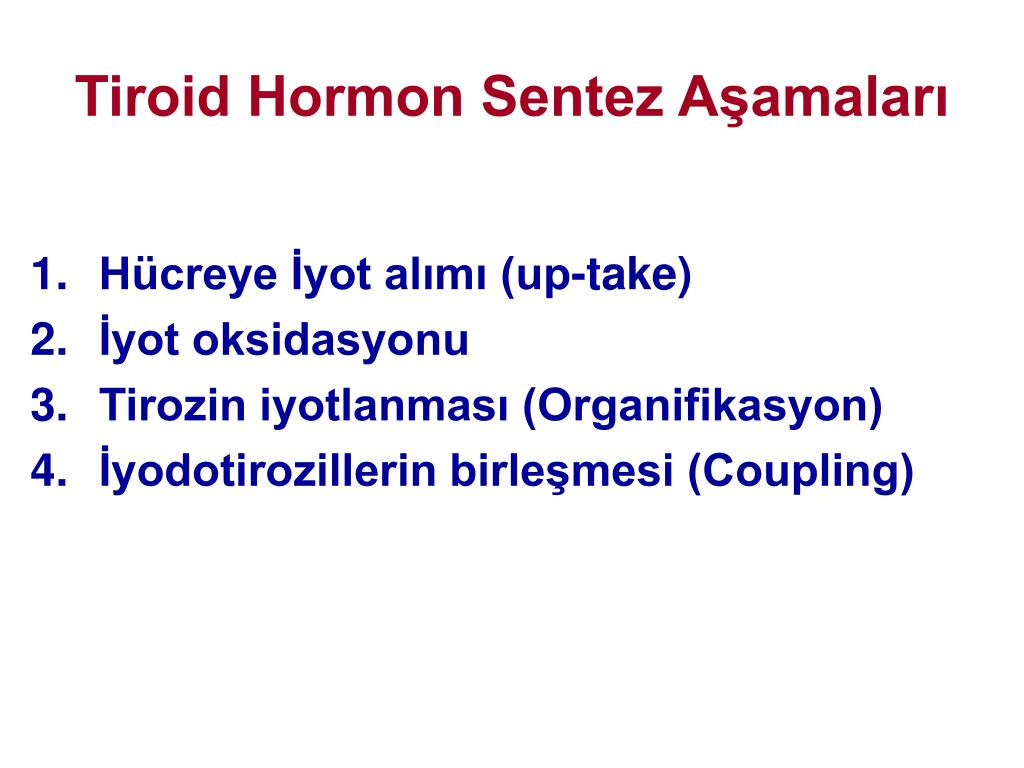 Tiroid Hormon Sentez Aşamaları

1. Hücreye İyot alımı (up-take)
2. İyot oksidasyonu
3. Tirozin iyotlanması (Organifikasyon)
4. İyodotirozillerin birleşmesi (Coupling)